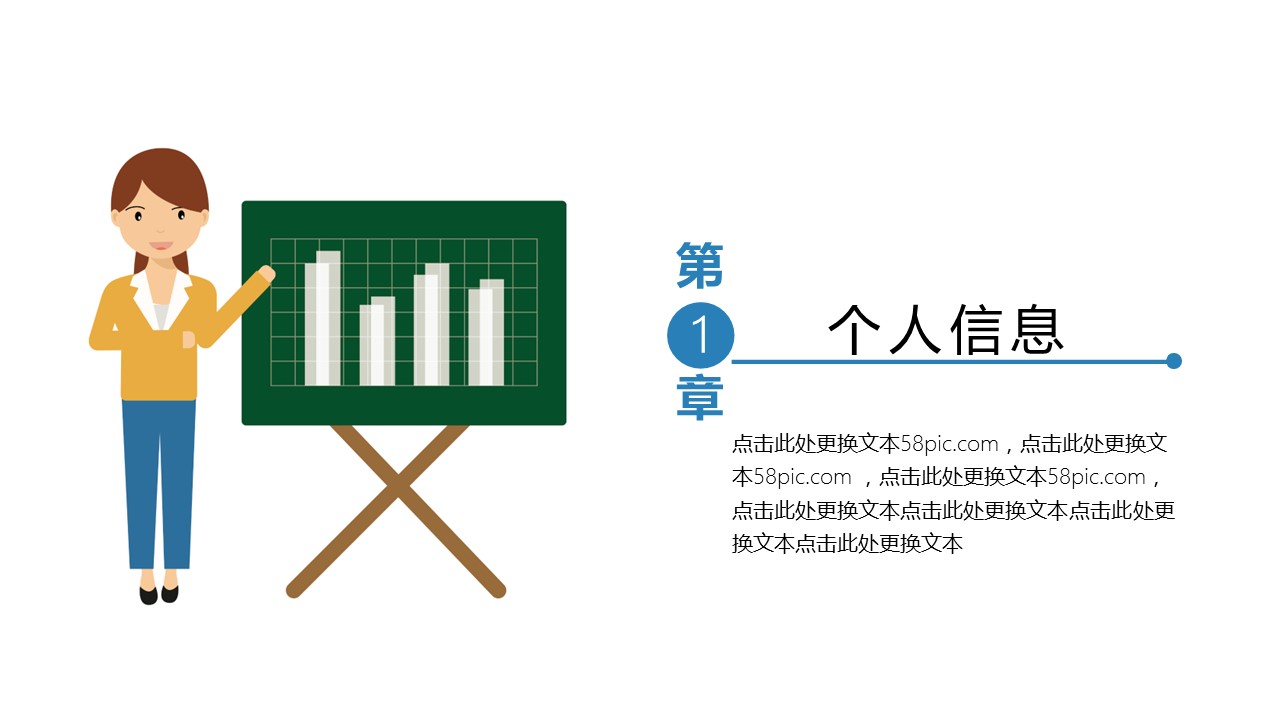 第
1
章

个人信息

点击此处更换文本58pic.com，点击此处更换文本58pic.com ，点击此处更换文本58pic.com，点击此处更换文本点击此处更换文本点击此处更换文本点击此处更换文本